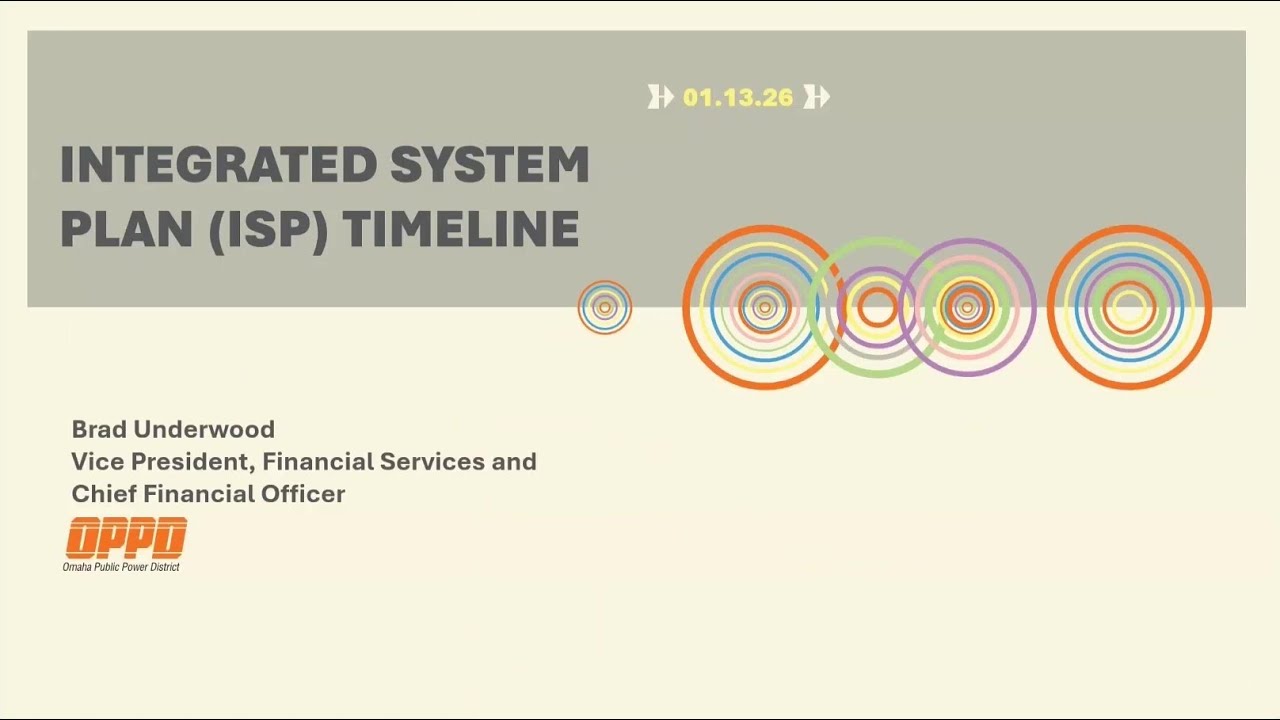 01.13.26

INTEGRATED SYSTEM PLAN (ISP) TIMELINE

Brad Underwood
Vice President, Financial Services and Chief Financial Officer

OPPD
Omaha Public Power District